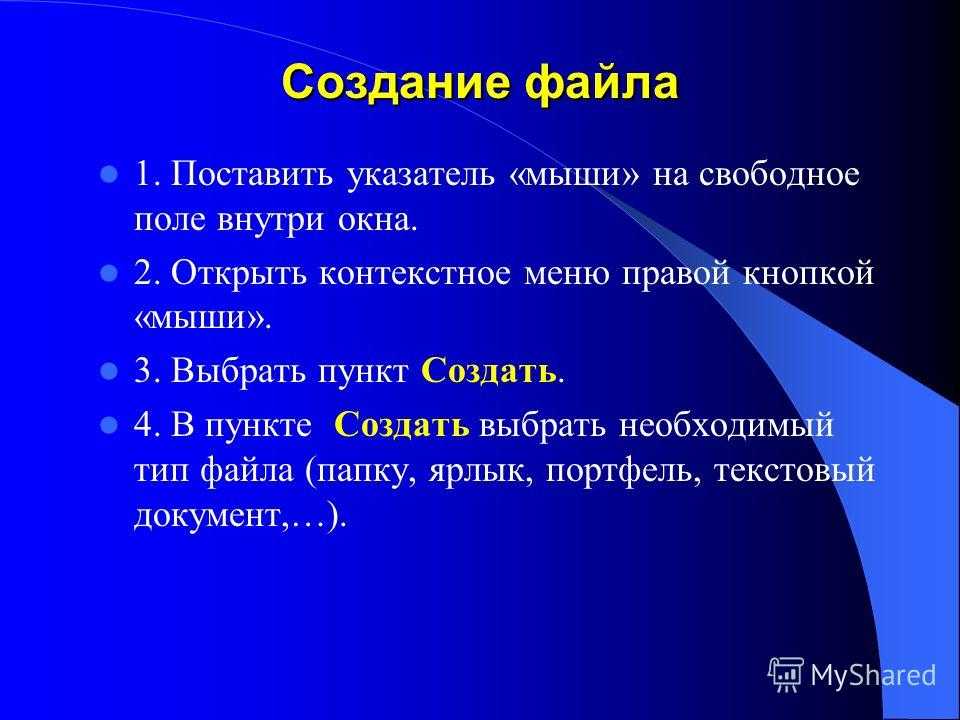 Создание файла

1. Поставить указатель «мыши» на свободное поле внутри окна.

2. Открыть контекстное меню правой кнопкой «мыши».

3. Выбрать пункт Создать.

4. В пункте Создать выбрать необходимый тип файла (папку, ярлык, портфель, текстовый документ,…).

MyShared